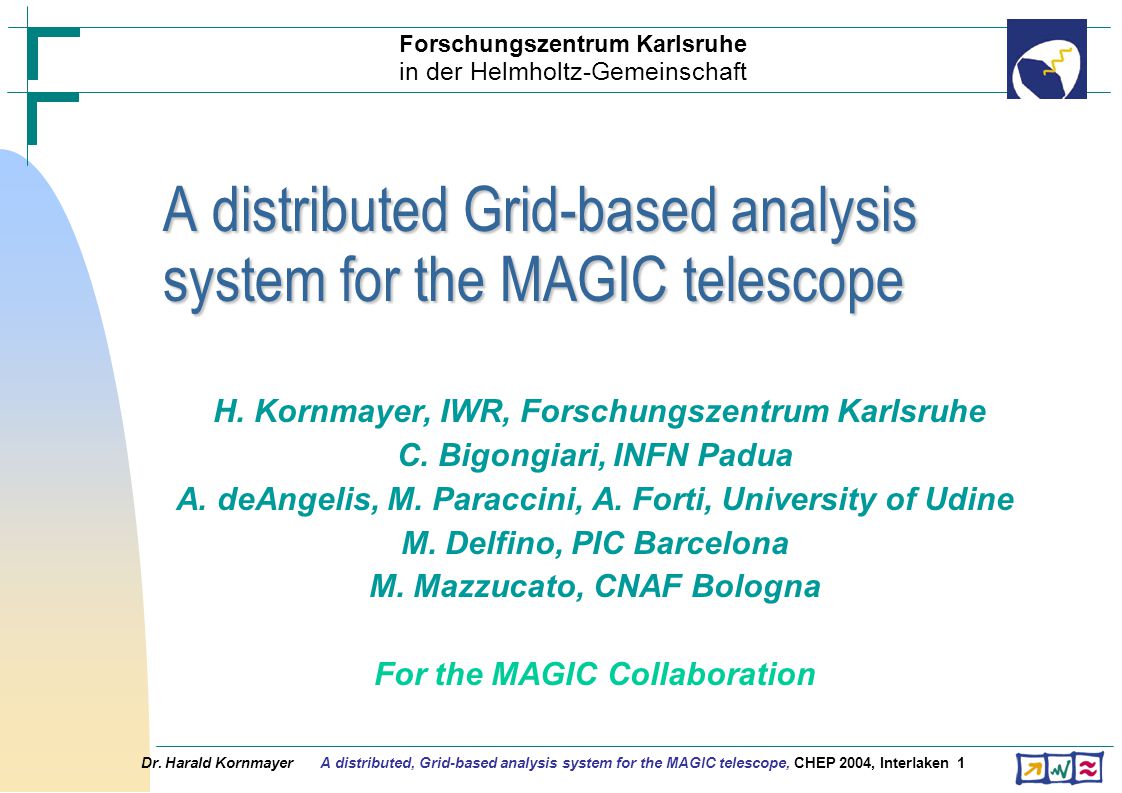 Forschungszentrum Karlsruhe
in der Helmholtz-Gemeinschaft

A distributed Grid-based analysis system for the MAGIC telescope

H. Kornmayer, IWR, Forschungszentrum Karlsruhe
C. Bigongiari, INFN Padua
A. deAngelis, M. Paraccini, A. Forti, University of Udine
M. Delfino, PIC Barcelona
M. Mazzucato, CNAF Bologna

For the MAGIC Collaboration

Dr. Harald Kornmayer A distributed, Grid-based analysis system for the MAGIC telescope, CHEP 2004, Interlaken 1